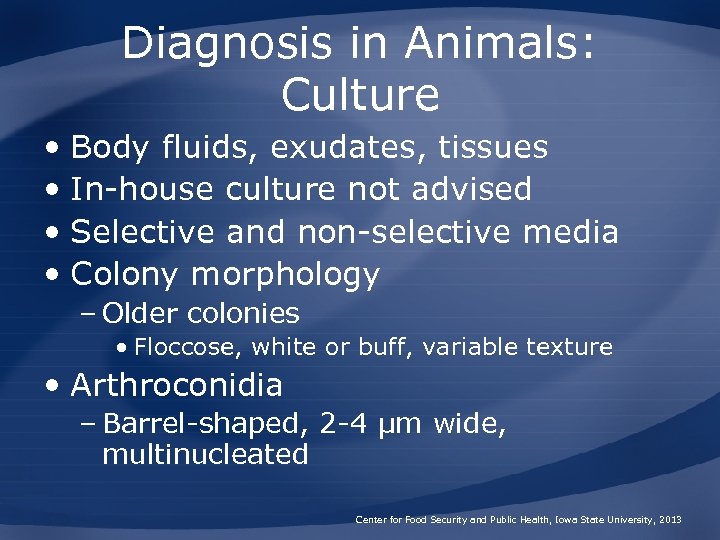 Diagnosis in Animals: Culture

• Body fluids, exudates, tissues
• In-house culture not advised
• Selective and non-selective media
• Colony morphology
– Older colonies
• Floccose, white or buff, variable texture
• Arthroconidia
– Barrel-shaped, 2-4 µm wide, multinucleated

Center for Food Security and Public Health, Iowa State University, 2013